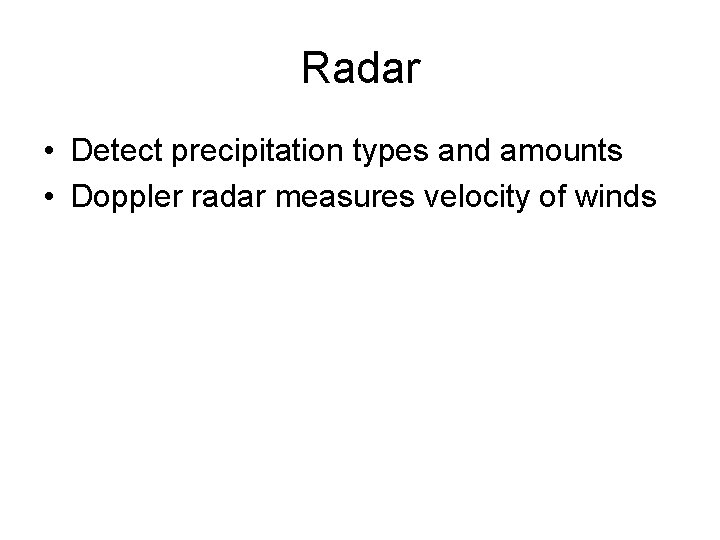 Radar

• Detect precipitation types and amounts
• Doppler radar measures velocity of winds